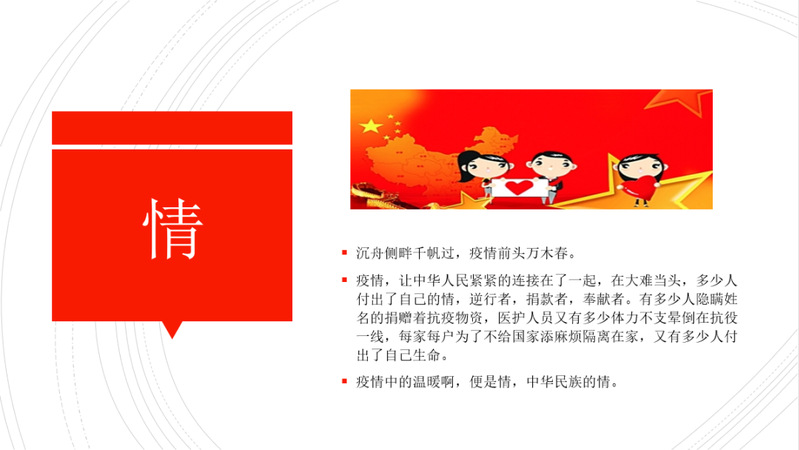 情

沉舟侧畔千帆过，疫情前头万木春。

疫情，让中华人民紧紧的连接在了一起，在大难当头，多少人付出了自己的情，逆行者，捐款者，奉献者。有多少人隐瞒姓名的捐赠着抗疫物资，医护人员又有多少体力不支晕倒在抗役一线，每家每户为了不给国家添麻烦隔离在家，又有多少人付出了自己生命。

疫情中的温暖啊，便是情，中华民族的情。